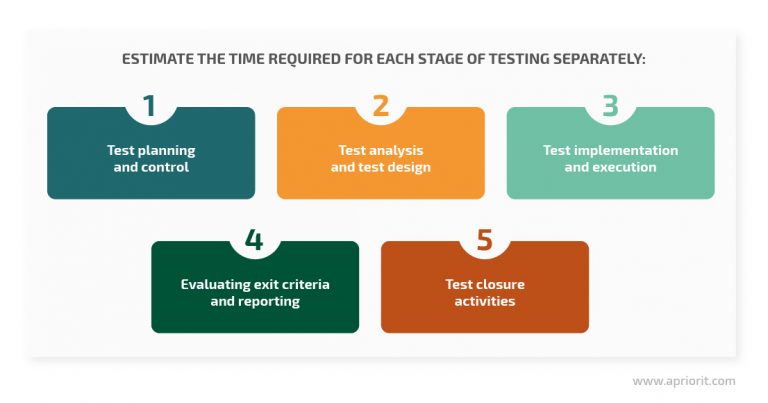 ESTIMATE THE TIME REQUIRED FOR EACH STAGE OF TESTING SEPARATELY:

1
Test planning and control

2
Test analysis and test design

3
Test implementation and execution

4
Evaluating exit criteria and reporting

5
Test closure activities

www.apriorit.com